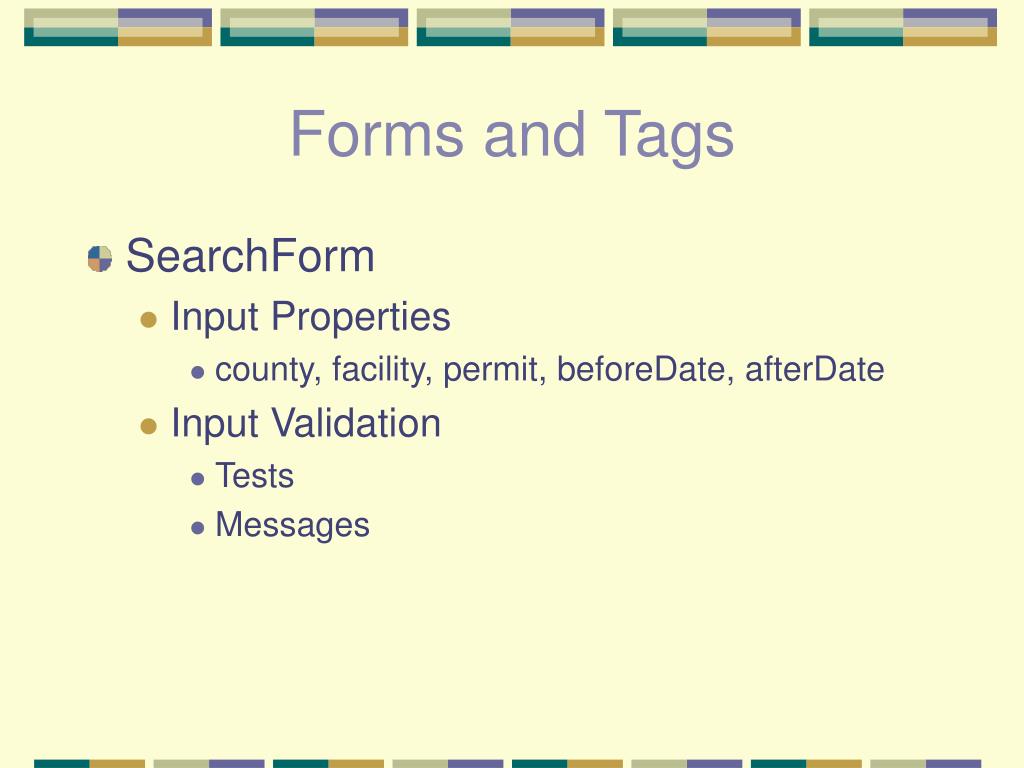 Forms and Tags

SearchForm

Input Properties

county, facility, permit, beforeDate, afterDate

Input Validation

Tests

Messages